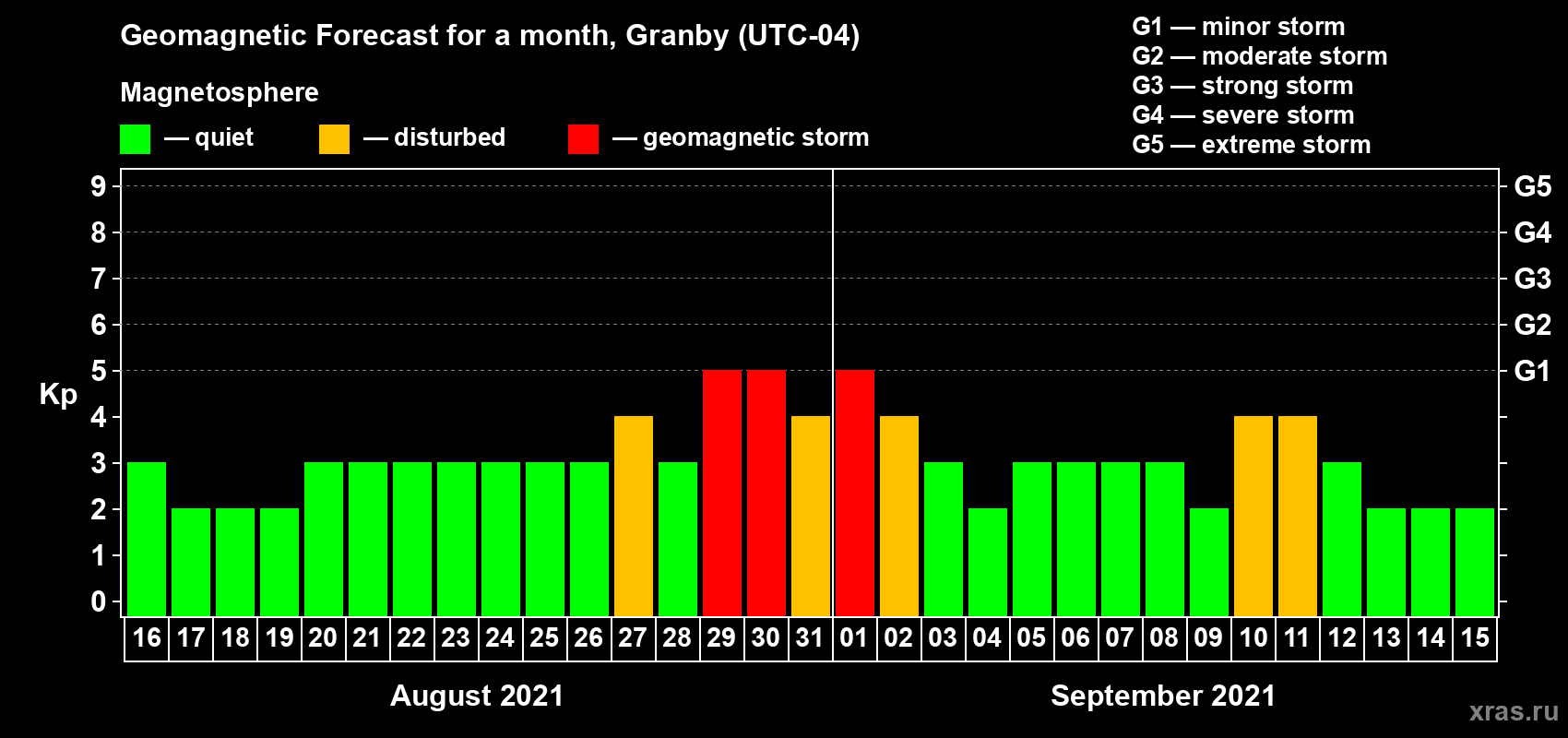 Geomagnetic Forecast for a month, Granby (UTC-04)

Magnetosphere

— quiet — disturbed — geomagnetic storm

G1 — minor storm
G2 — moderate storm
G3 — strong storm
G4 — severe storm
G5 — extreme storm

Kp

9 8 7 6 5 4 3 2 1 0

G5 G4 G3 G2 G1

16 17 18 19 20 21 22 23 24 25 26 27 28 29 30 31 01 02 03 04 05 06 07 08 09 10 11 12 13 14 15

August 2021

September 2021

xras.ru